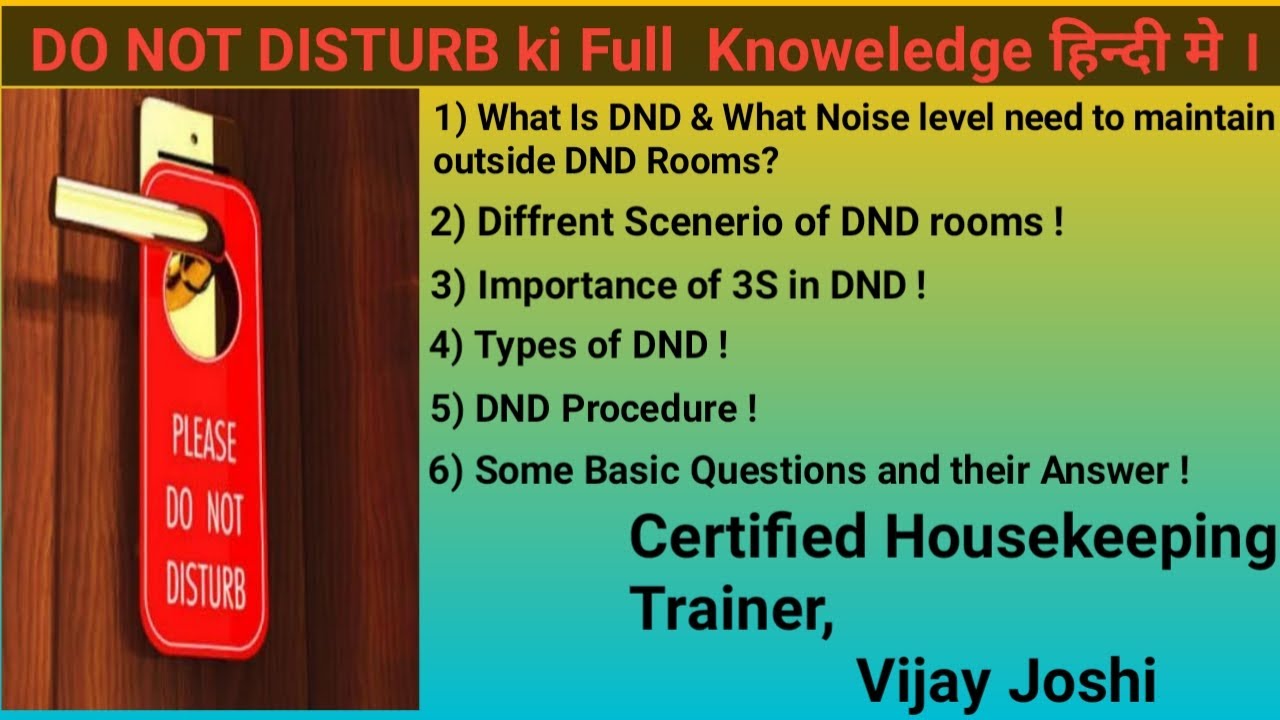 DO NOT DISTURB ki Full Knoweledge हिन्दी मे ।

PLEASE
DO NOT
DISTURB

1) What Is DND & What Noise level need to maintain outside DND Rooms?

2) Diffrent Scenerio of DND rooms !

3) Importance of 3S in DND !

4) Types of DND !

5) DND Procedure !

6) Some Basic Questions and their Answer !

Certified Housekeeping Trainer,
Vijay Joshi